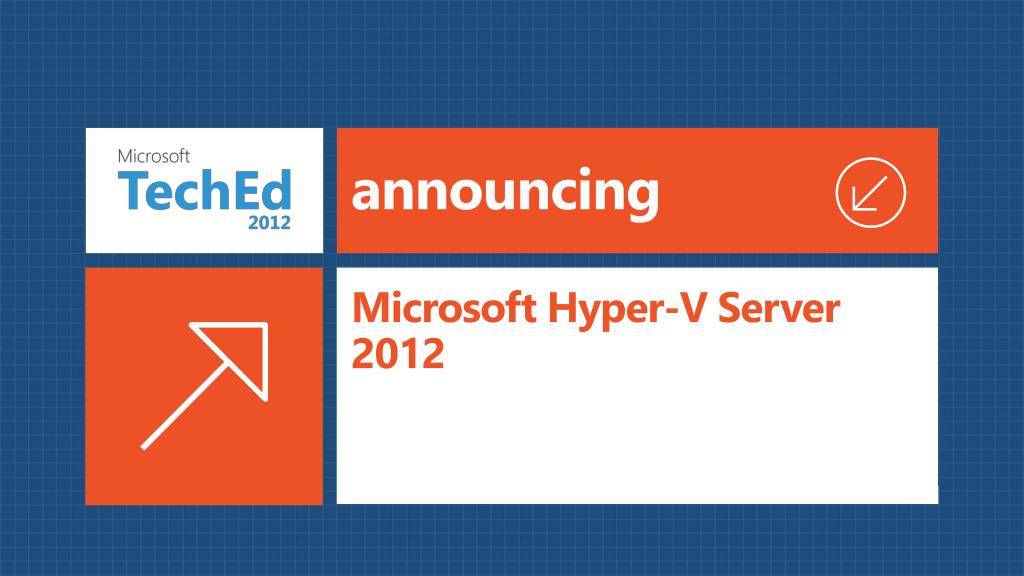 Microsoft
TechEd
2012

announcing

Microsoft Hyper-V Server 2012